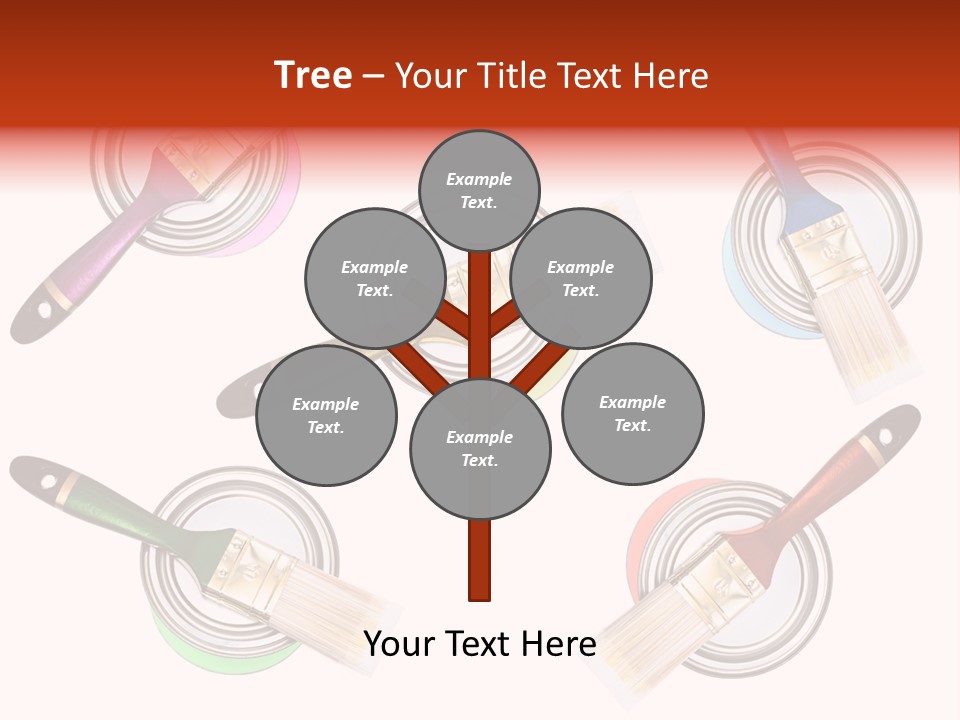 Tree – Your Title Text Here

Example Text.

Example Text.

Example Text.

Example Text.

Example Text.

Example Text.

Your Text Here